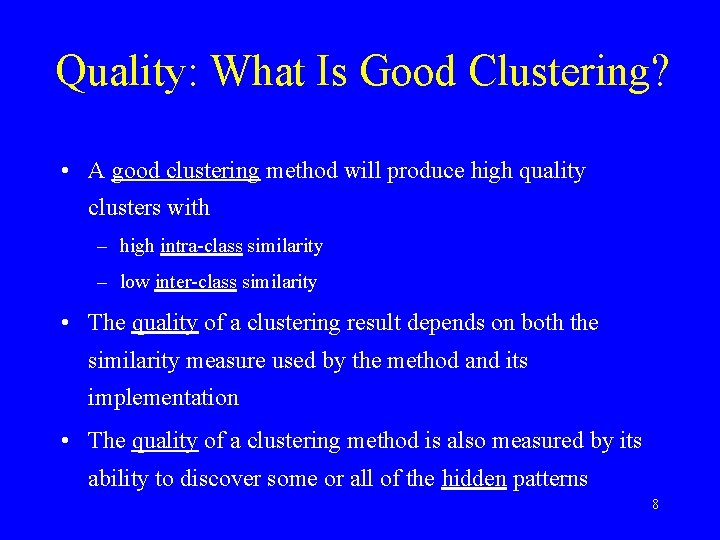 Quality: What Is Good Clustering?

• A good clustering method will produce high quality clusters with

– high intra-class similarity

– low inter-class similarity

• The quality of a clustering result depends on both the similarity measure used by the method and its implementation

• The quality of a clustering method is also measured by its ability to discover some or all of the hidden patterns

8